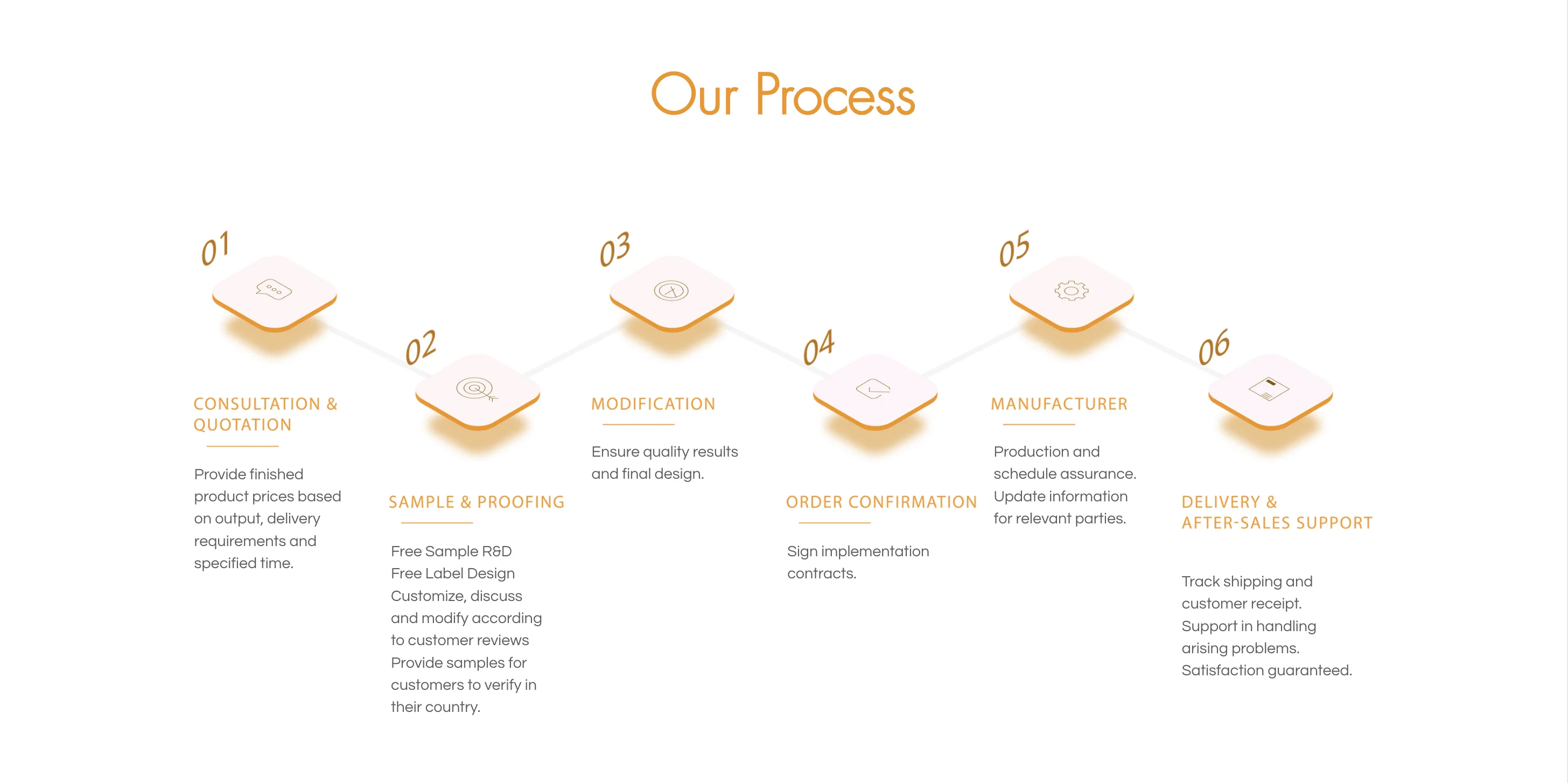 Our Process

01

CONSULTATION & QUOTATION

Provide finished product prices based on output, delivery requirements and specified time.

02

SAMPLE & PROOFING

Free Sample R&D
Free Label Design
Customize, discuss and modify according to customer reviews
Provide samples for customers to verify in their country.

03

MODIFICATION

Ensure quality results and final design.

04

ORDER CONFIRMATION

Sign implementation contracts.

05

MANUFACTURER

Production and schedule assurance.
Update information for relevant parties.

06

DELIVERY & AFTER-SALES SUPPORT

Track shipping and customer receipt.
Support in handling arising problems.
Satisfaction guaranteed.